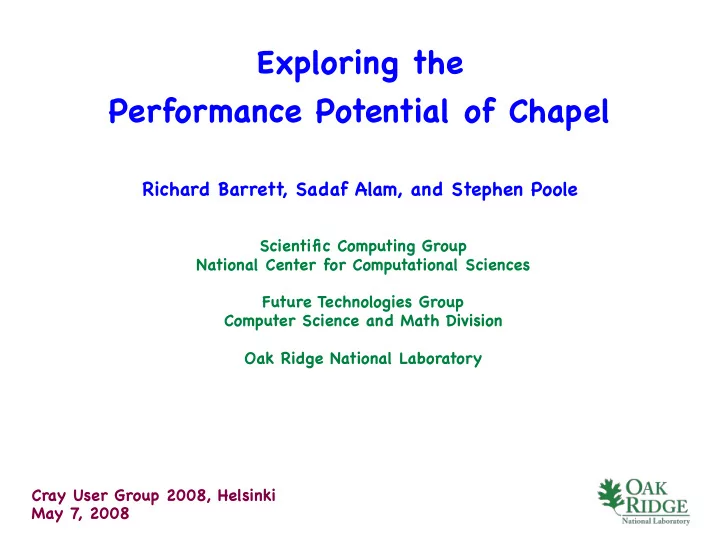 Exploring the
Performance Potential of Chapel

Richard Barrett, Sadaf Alam, and Stephen Poole

Scientific Computing Group
National Center for Computational Sciences

Future Technologies Group
Computer Science and Math Division

Oak Ridge National Laboratory

Cray User Group 2008, Helsinki
May 7, 2008

OAK RIDGE
National Laboratory